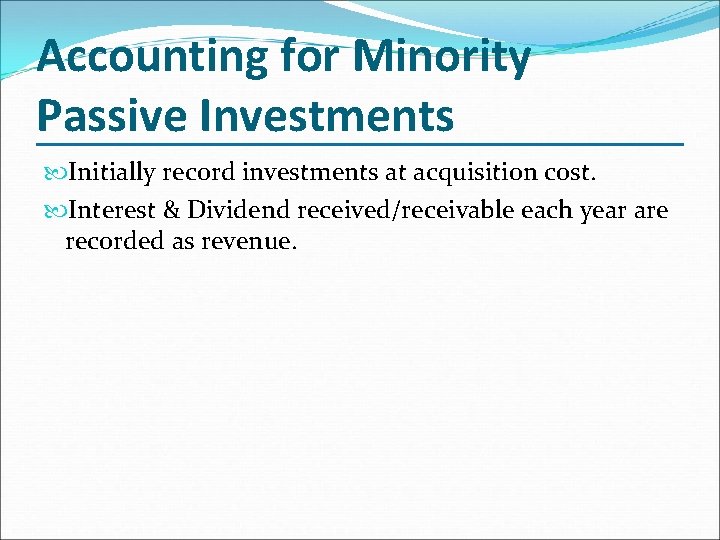 Accounting for Minority Passive Investments

Initially record investments at acquisition cost.

Interest & Dividend received/receivable each year are recorded as revenue.